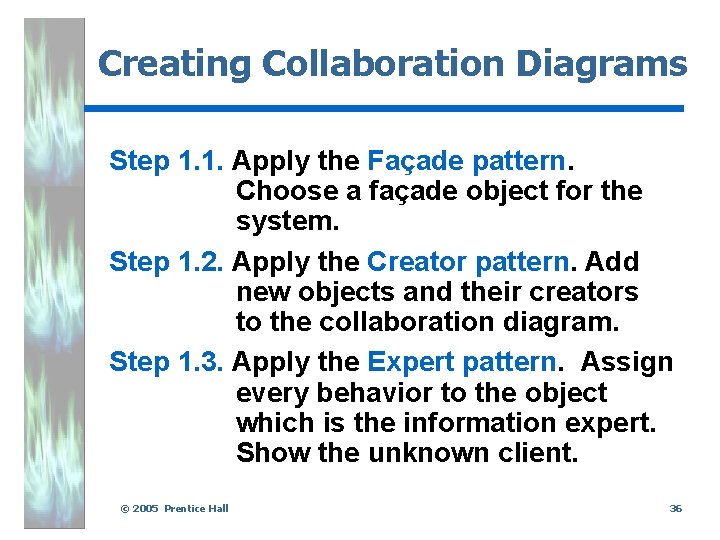 Creating Collaboration Diagrams

Step 1.1. Apply the Façade pattern. Choose a façade object for the system.

Step 1.2. Apply the Creator pattern. Add new objects and their creators to the collaboration diagram.

Step 1.3. Apply the Expert pattern. Assign every behavior to the object which is the information expert. Show the unknown client.

© 2005 Prentice Hall

36